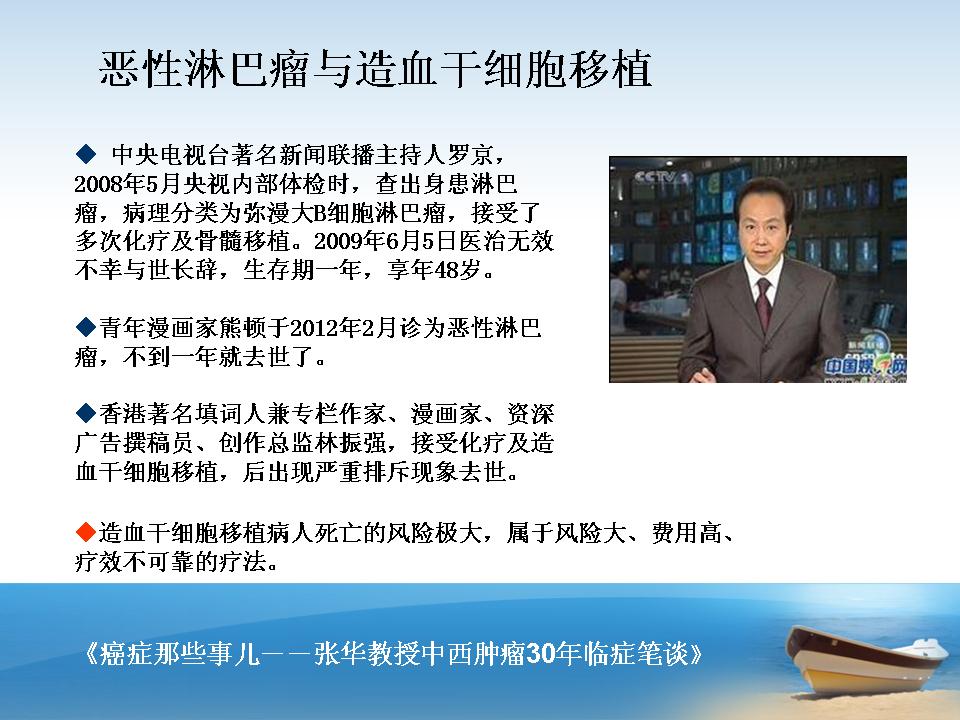 恶性淋巴瘤与造血干细胞移植

◆ 中央电视台著名新闻联播主持人罗京，2008年5月央视内部体检时，查出身患淋巴瘤，病理分类为弥漫大B细胞淋巴瘤，接受了多次化疗及骨髓移植。2009年6月5日医治无效不幸与世长辞，生存期一年，享年48岁。

◆青年漫画家熊顿于2012年2月诊为恶性淋巴瘤，不到一年就去世了。

◆香港著名填词人兼专栏作家、漫画家、资深广告撰稿员、创作总监林振强，接受化疗及造血干细胞移植，后出现严重排斥现象去世。

◆造血干细胞移植病人死亡的风险极大，属于风险大、费用高、疗效不可靠的疗法。

CCTV

新闻联播

中国联播

《癌症那些事儿——张华教授中西肿瘤30年临症笔谈》